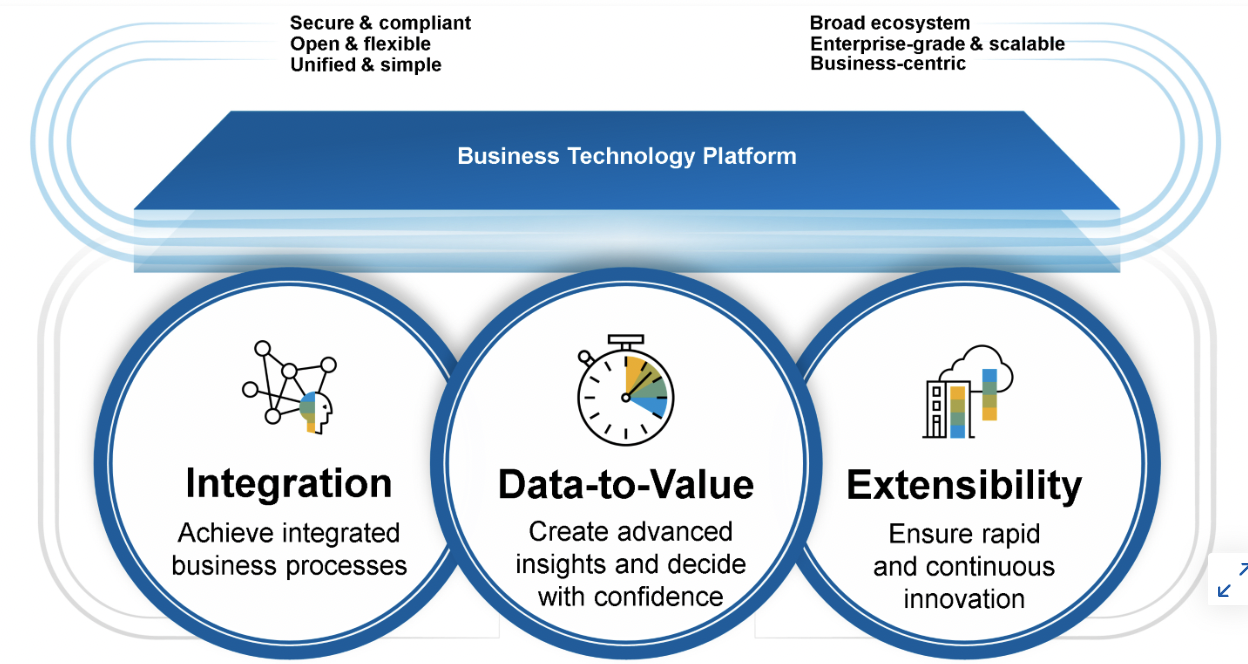 Secure & compliant
Open & flexible
Unified & simple

Broad ecosystem
Enterprise-grade & scalable
Business-centric

Business Technology Platform

Integration
Achieve integrated business processes

Data-to-Value
Create advanced insights and decide with confidence

Extensibility
Ensure rapid and continuous innovation